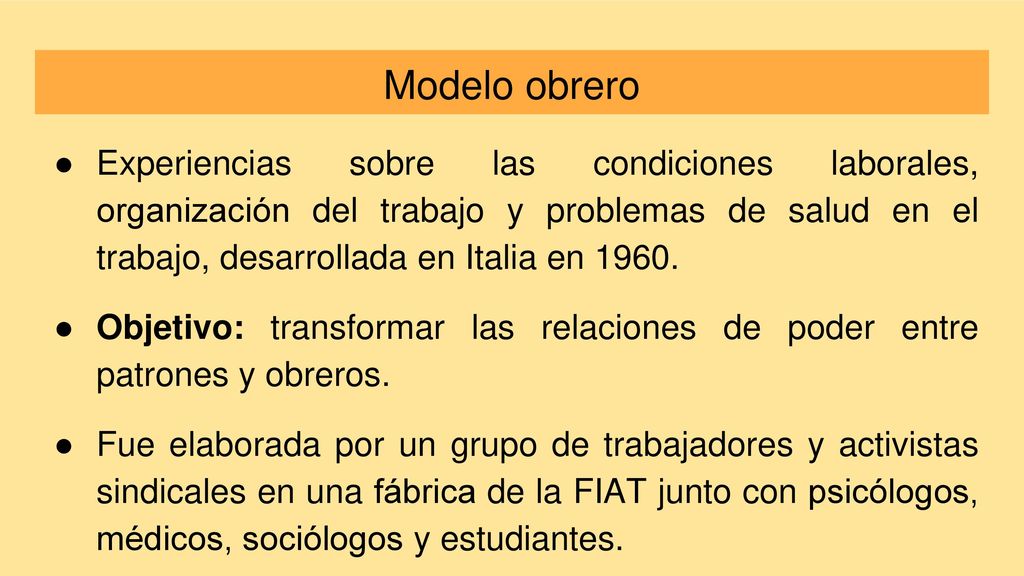 Modelo obrero

● Experiencias sobre las condiciones laborales, organización del trabajo y problemas de salud en el trabajo, desarrollada en Italia en 1960.

● Objetivo: transformar las relaciones de poder entre patrones y obreros.

● Fue elaborada por un grupo de trabajadores y activistas sindicales en una fábrica de la FIAT junto con psicólogos, médicos, sociólogos y estudiantes.